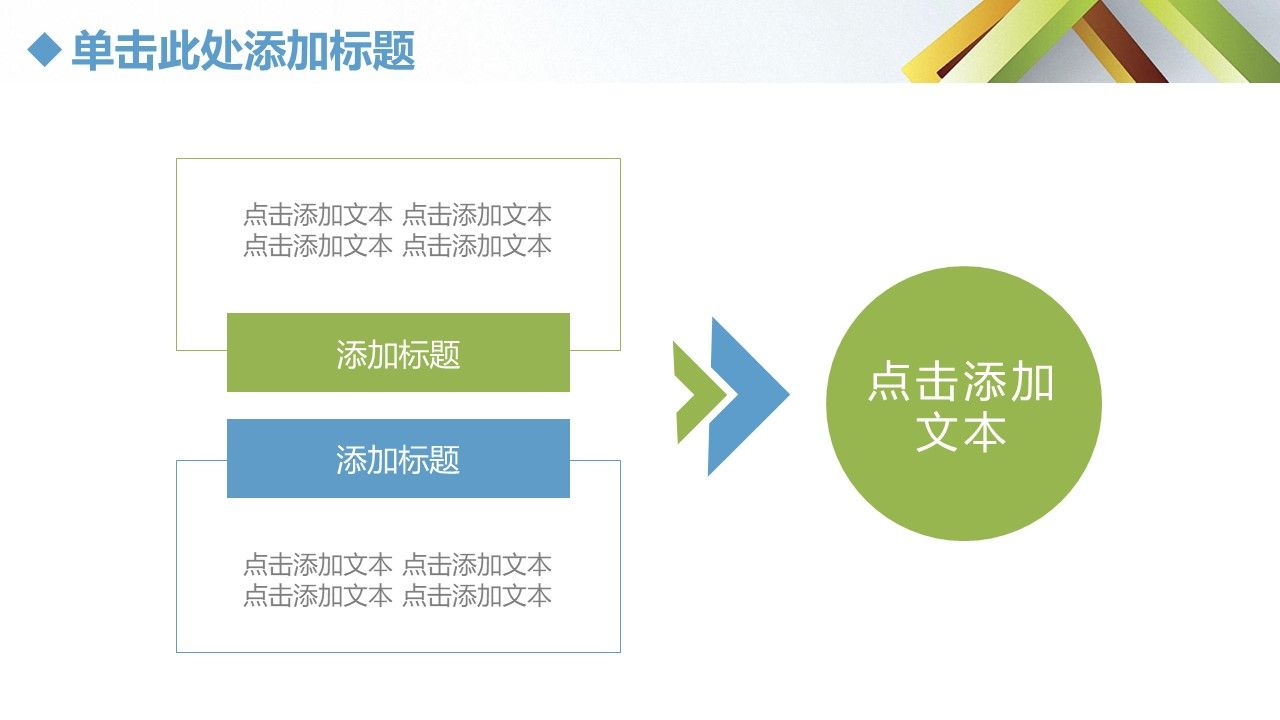 ◆ 单击此处添加标题

点击添加文本 点击添加文本
点击添加文本 点击添加文本

添加标题

添加标题

点击添加文本 点击添加文本
点击添加文本 点击添加文本

点击添加文本